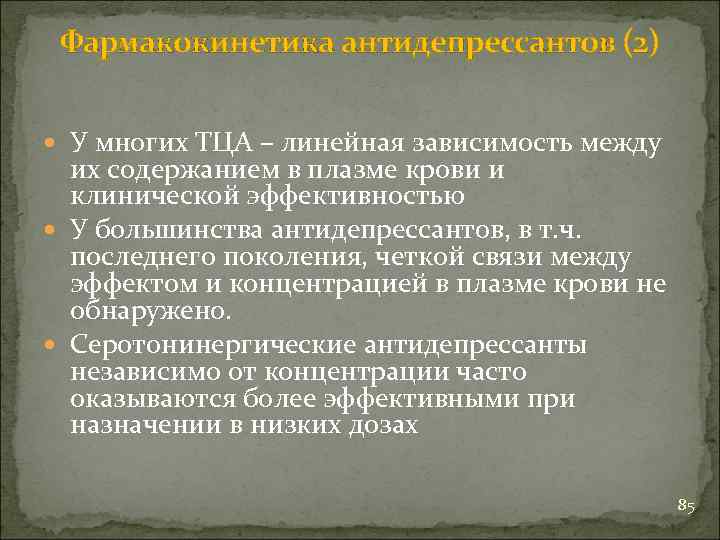 Фармакокинетика антидепрессантов (2)

У многих ТЦА – линейная зависимость между их содержанием в плазме крови и клинической эффективностью

У большинства антидепрессантов, в т.ч. последнего поколения, четкой связи между эффектом и концентрацией в плазме крови не обнаружено.

Серотонинергические антидепрессанты независимо от концентрации часто оказываются более эффективными при назначении в низких дозах

85